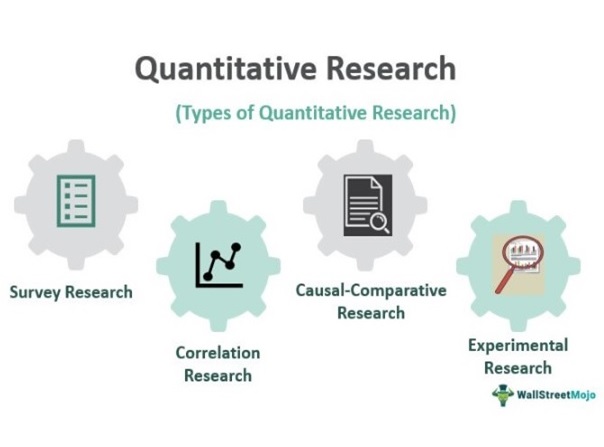 Quantitative Research

(Types of Quantitative Research)

Survey Research

Correlation Research

Causal-Comparative Research

Experimental Research

WallStreetMojo